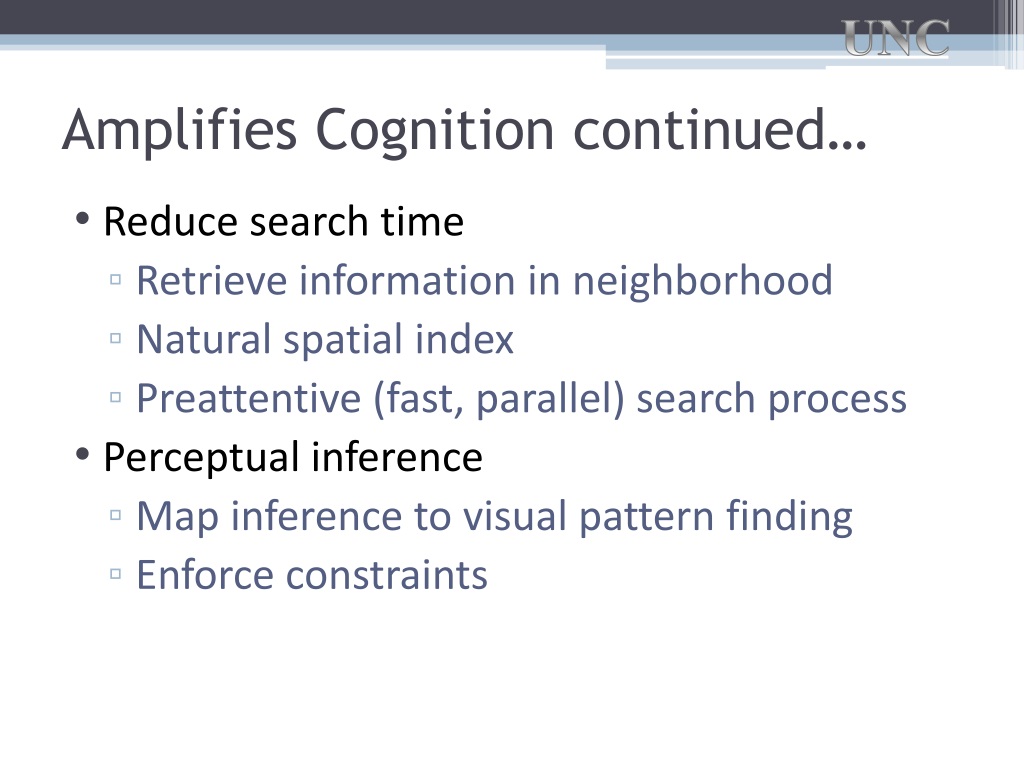 UNC

Amplifies Cognition continued…

• Reduce search time
▫ Retrieve information in neighborhood
▫ Natural spatial index
▫ Preattentive (fast, parallel) search process
• Perceptual inference
▫ Map inference to visual pattern finding
▫ Enforce constraints